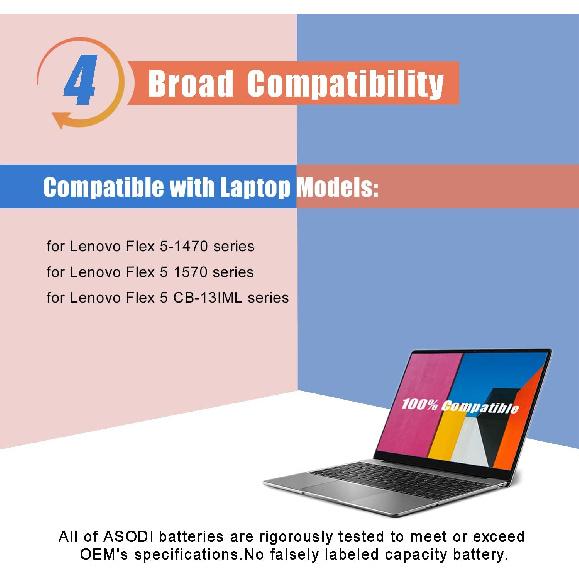 4 Broad Compatibility

Compatible with Laptop Models:

for Lenovo Flex 5-1470 series
for Lenovo Flex 5 1570 series
for Lenovo Flex 5 CB-13IML series

100% Compatible

All of ASODI batteries are rigorously tested to meet or exceed OEM's specifications.No falsely labeled capacity battery.